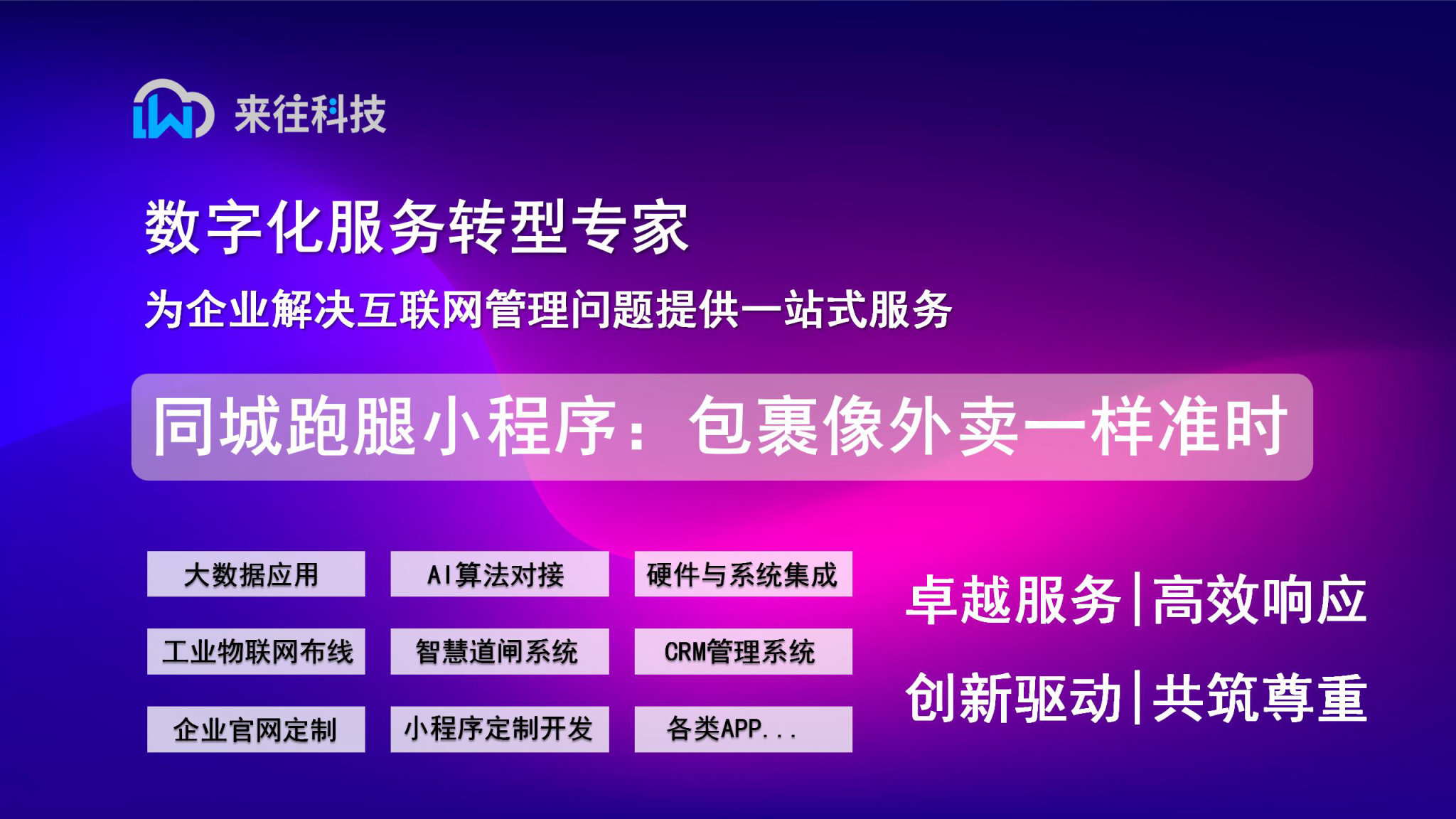 来往科技

数字化服务转型专家

为企业解决互联网管理问题提供一站式服务

同城跑腿小程序：包裹像外卖一样准时

大数据应用
AI算法对接
硬件与系统集成
工业物联网布线
智慧道闸系统
CRM管理系统
企业官网定制
小程序定制开发
各类APP...

卓越服务|高效响应
创新驱动|共筑尊重